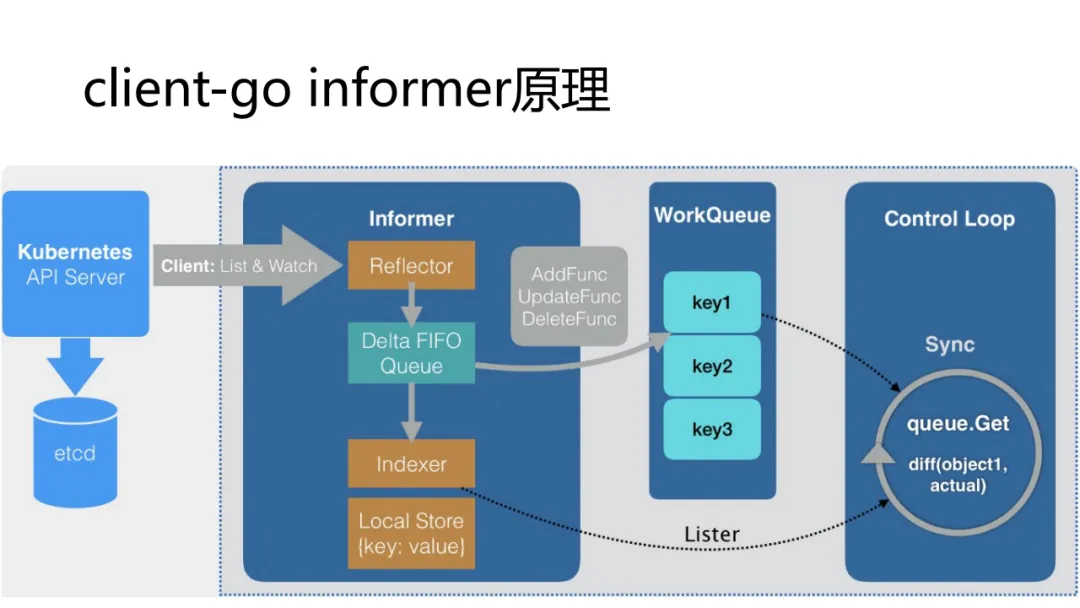 client-go informer原理

Kubernetes
API Server

etcd

Client: List & Watch

Informer

Reflector

Delta FIFO
Queue

Indexer

Local Store
{key: value}

AddFunc
UpdateFunc
DeleteFunc

WorkQueue

key1

key2

key3

Lister

Control Loop

Sync

queue.Get

diff(object1,
actual)